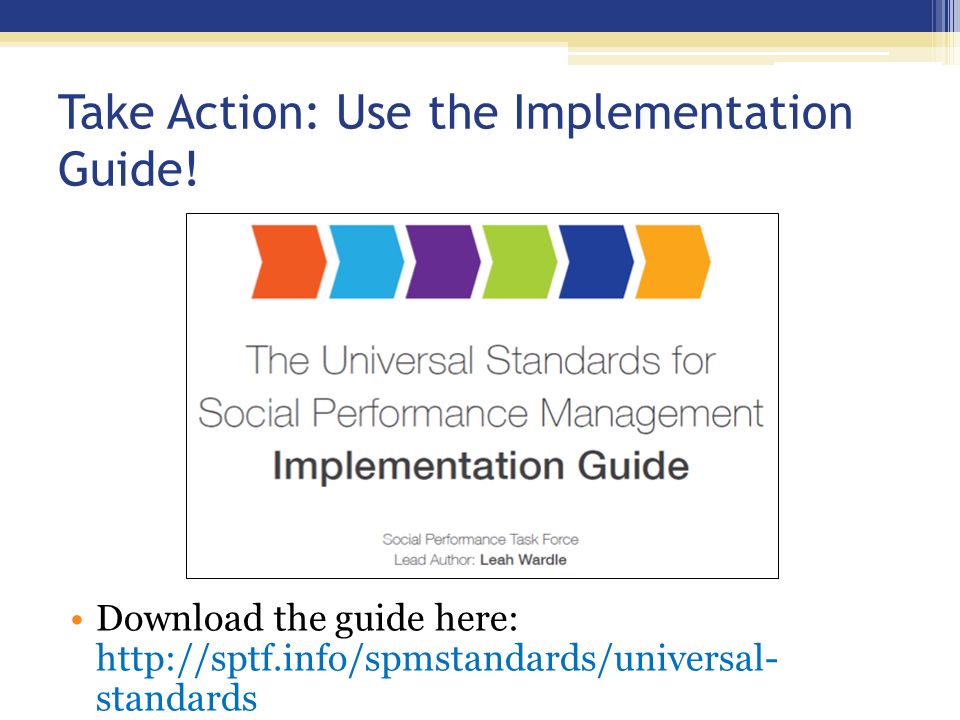 Take Action: Use the Implementation Guide!

The Universal Standards for Social Performance Management
Implementation Guide

Social Performance Task Force
Lead Author: Leah Wardle

• Download the guide here: http://sptf.info/spmstandards/universal-standards